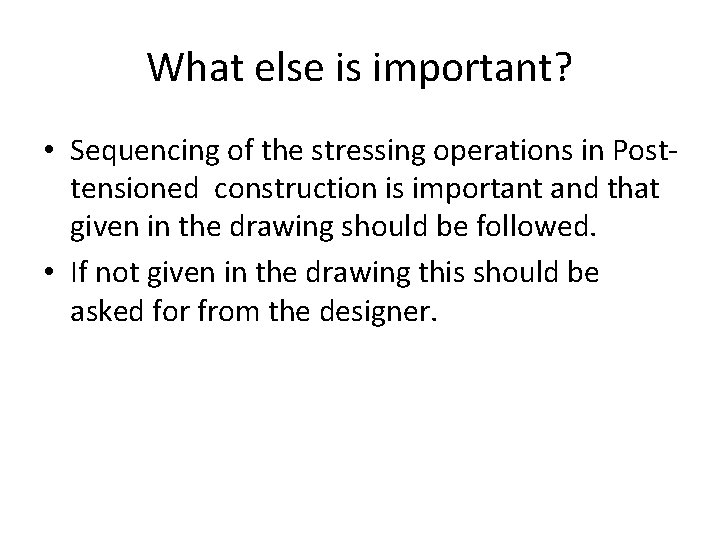 What else is important?

• Sequencing of the stressing operations in Post-tensioned construction is important and that given in the drawing should be followed.

• If not given in the drawing this should be asked for from the designer.